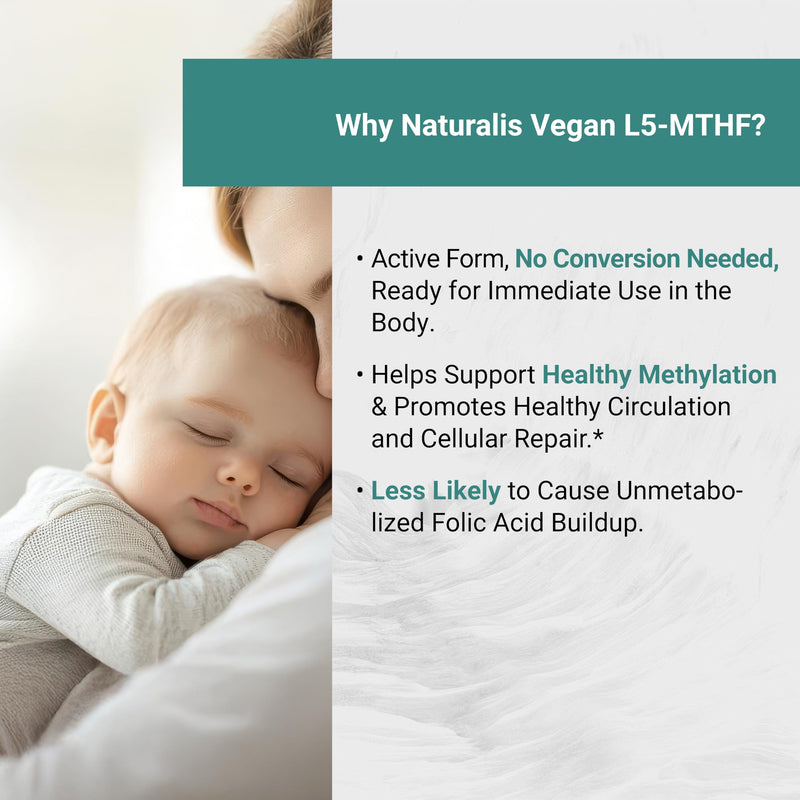 Why Naturalis Vegan L5-MTHF?

• Active Form, No Conversion Needed, Ready for Immediate Use in the Body.

• Helps Support Healthy Methylation & Promotes Healthy Circulation and Cellular Repair.*

• Less Likely to Cause Unmetabolized Folic Acid Buildup.